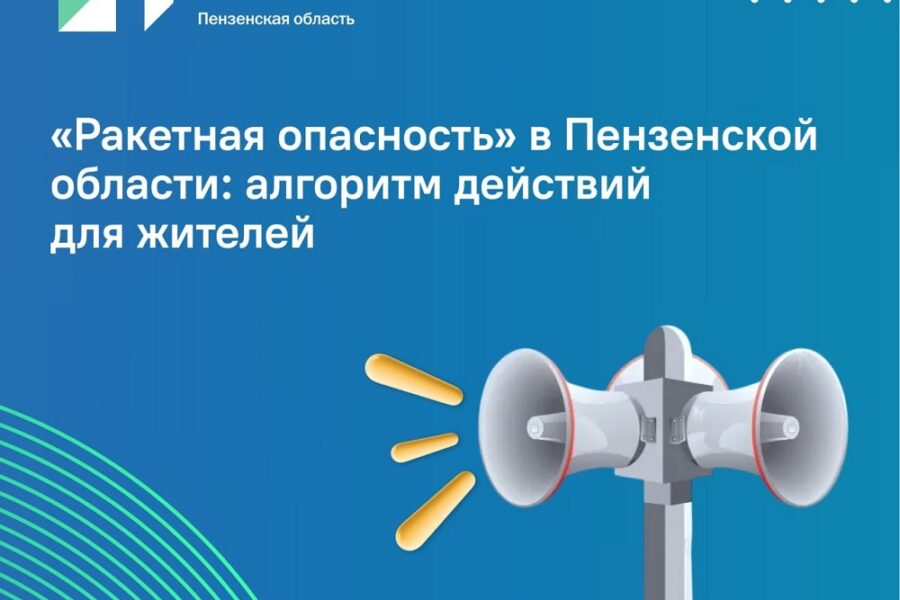 Пензенская область

«Ракетная опасность» в Пензенской области: алгоритм действий для жителей